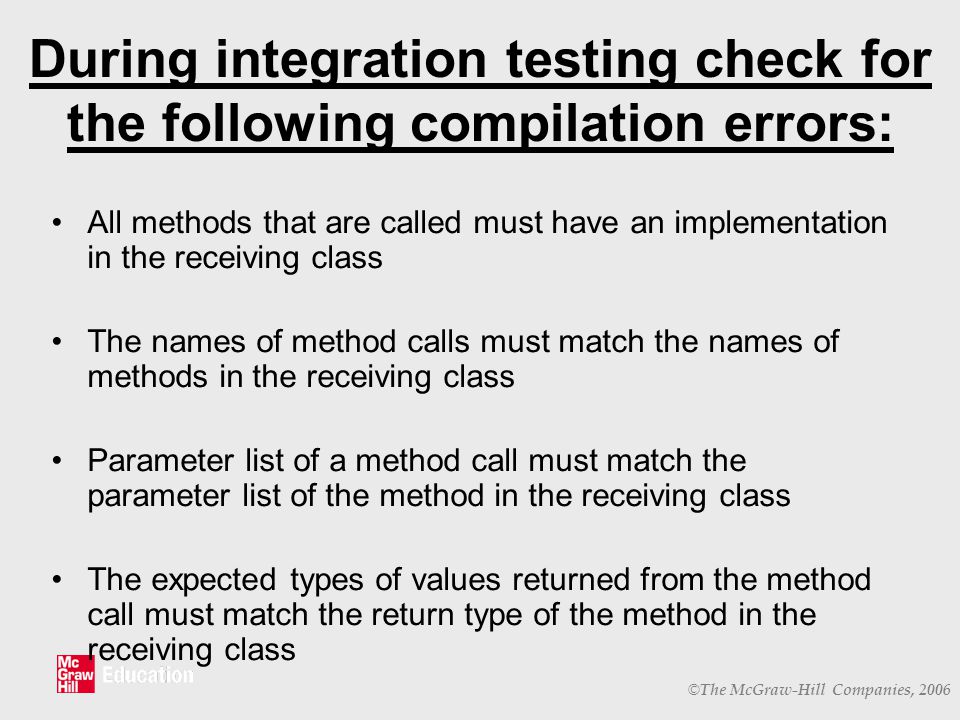 During integration testing check for the following compilation errors:

• All methods that are called must have an implementation in the receiving class

• The names of method calls must match the names of methods in the receiving class

• Parameter list of a method call must match the parameter list of the method in the receiving class

• The expected types of values returned from the method call must match the return type of the method in the receiving class

Mc Graw Hill Education

©The McGraw-Hill Companies, 2006